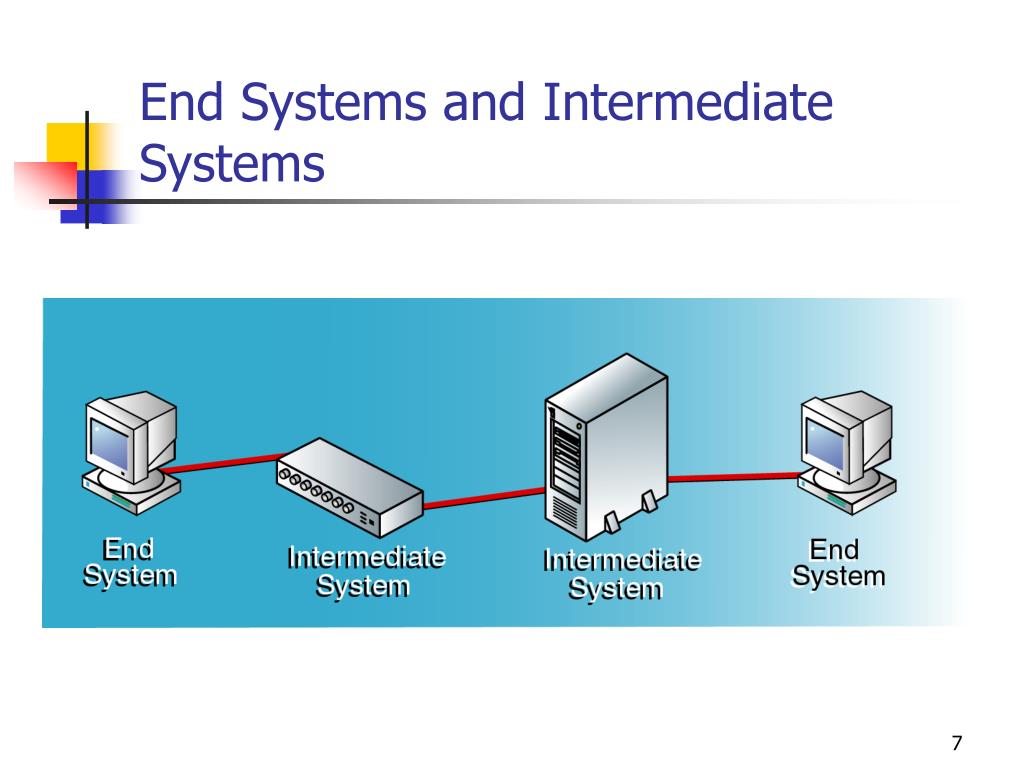 End Systems and Intermediate Systems

End System

Intermediate System

Intermediate System

End System

7